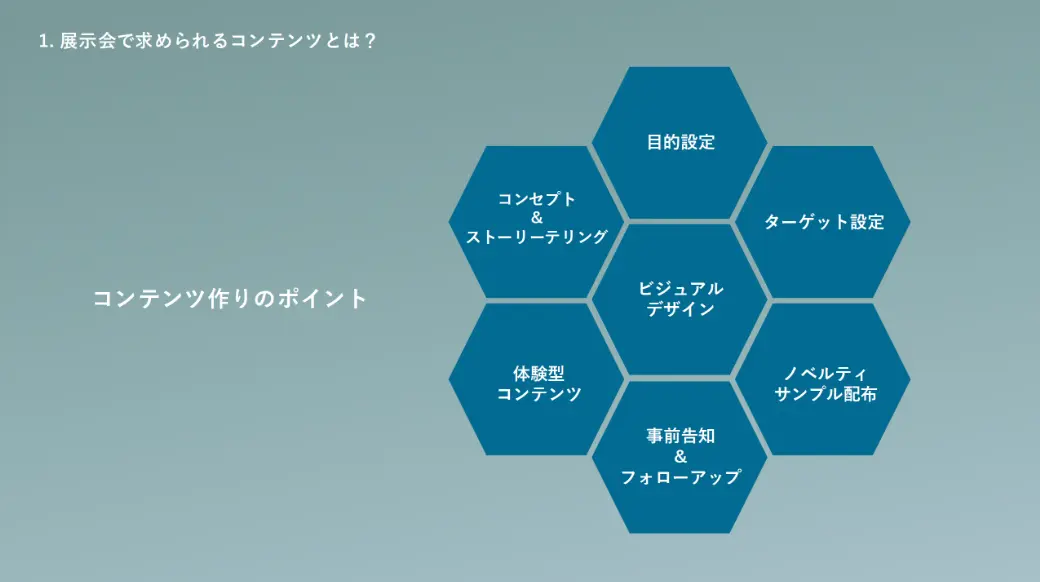 1. 展示会で求められるコンテンツとは？

コンテンツ作りのポイント

目的設定

コンセプト
&
ストーリーテリング

ターゲット設定

ビジュアル
デザイン

体験型
コンテンツ

ノベルティ
サンプル配布

事前告知
&
フォローアップ